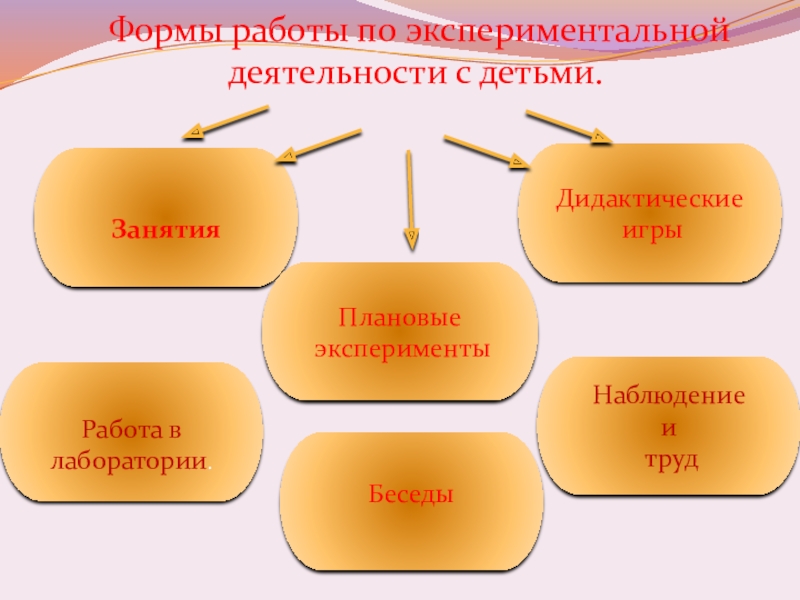 Формы работы по экспериментальной деятельности с детьми.

Занятия

Дидактические игры

Плановые эксперименты

Работа в лаборатории.

Наблюдение и труд

Беседы